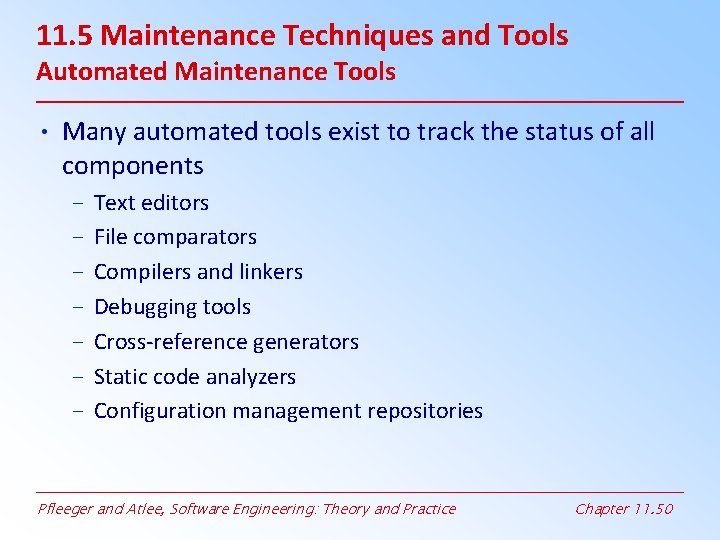 11.5 Maintenance Techniques and Tools
Automated Maintenance Tools

• Many automated tools exist to track the status of all components
– Text editors
– File comparators
– Compilers and linkers
– Debugging tools
– Cross-reference generators
– Static code analyzers
– Configuration management repositories

Pfleeger and Atlee, Software Engineering: Theory and Practice

Chapter 11.50